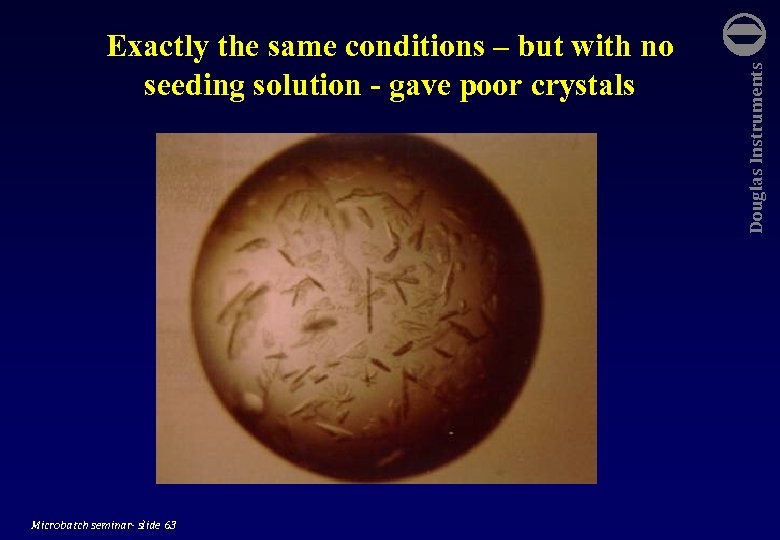 Exactly the same conditions – but with no seeding solution - gave poor crystals

Douglas Instruments

Microbatch seminar- slide 63